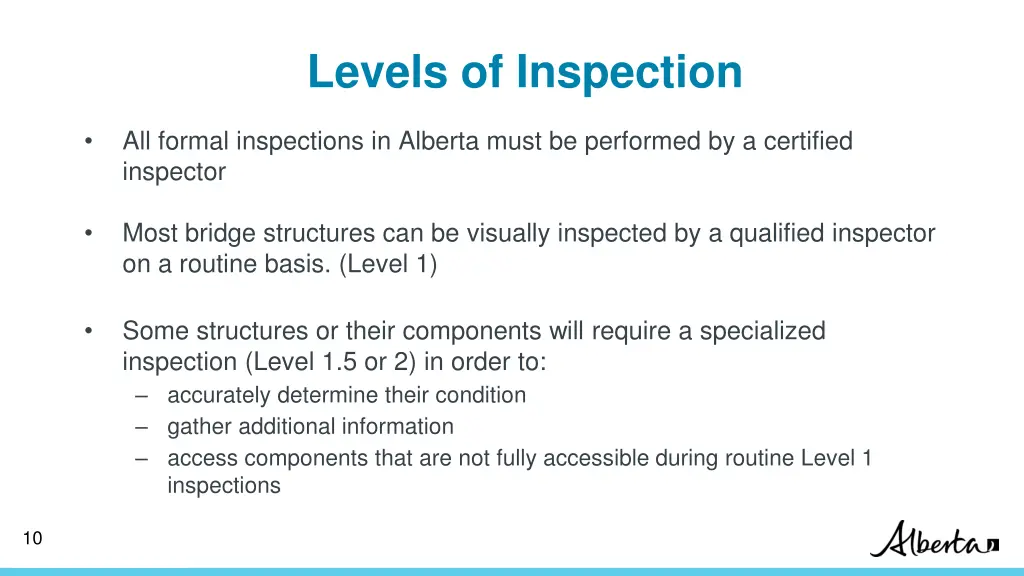 Levels of Inspection

• All formal inspections in Alberta must be performed by a certified inspector

• Most bridge structures can be visually inspected by a qualified inspector on a routine basis. (Level 1)

• Some structures or their components will require a specialized inspection (Level 1.5 or 2) in order to:
– accurately determine their condition
– gather additional information
– access components that are not fully accessible during routine Level 1 inspections

10

Alberta